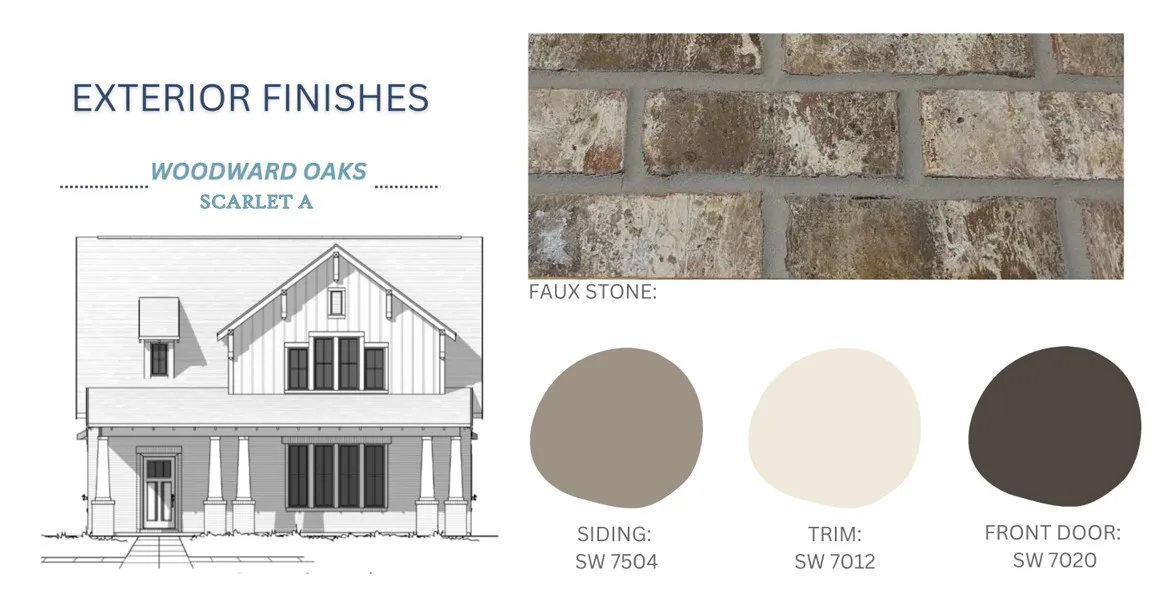 EXTERIOR FINISHES

WOODWARD OAKS
SCARLET A

FAUX STONE:

SIDING:
SW 7504

TRIM:
SW 7012

FRONT DOOR:
SW 7020